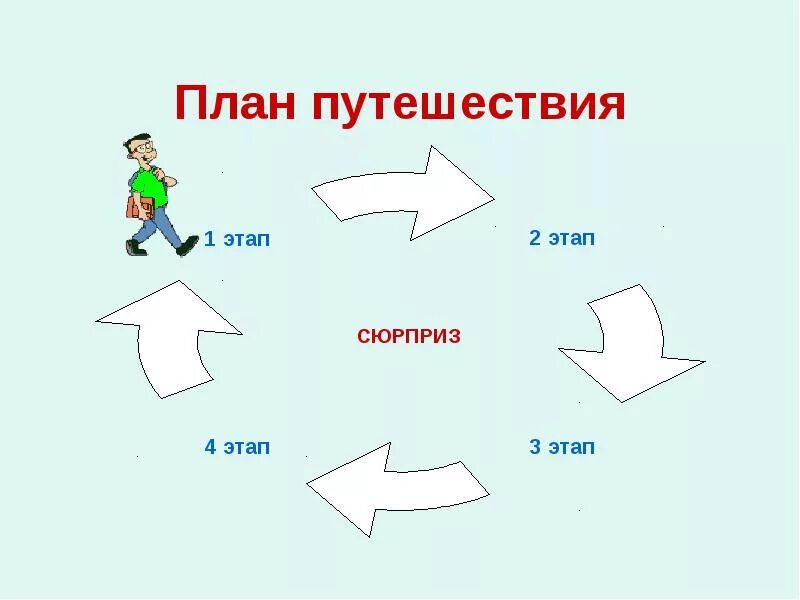 План путешествия

1 этап

2 этап

СЮРПРИЗ

4 этап

3 этап